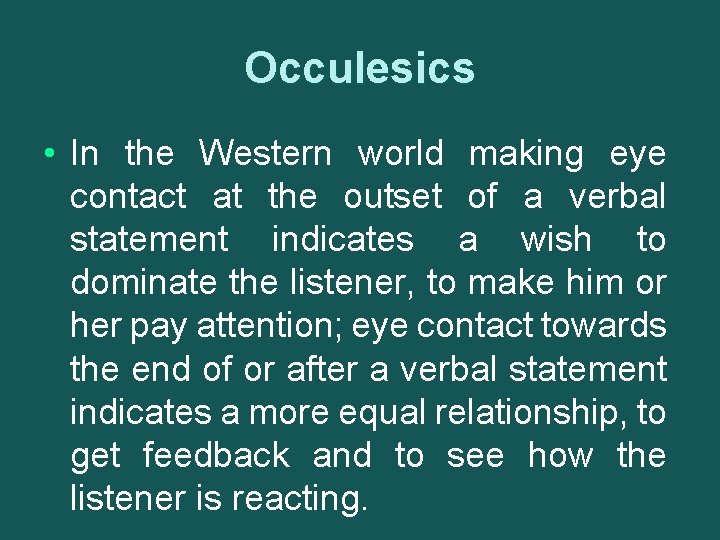 Occulesics

• In the Western world making eye contact at the outset of a verbal statement indicates a wish to dominate the listener, to make him or her pay attention; eye contact towards the end of or after a verbal statement indicates a more equal relationship, to get feedback and to see how the listener is reacting.